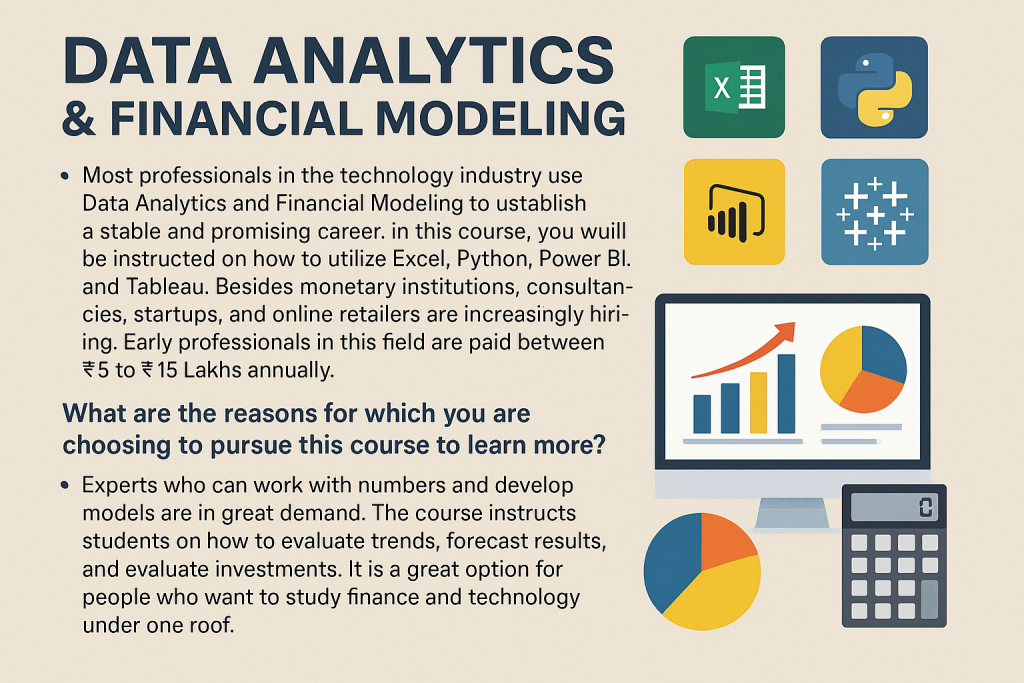 DATA ANALYTICS & FINANCIAL MODELING

• Most professionals in the technology industry use Data Analytics and Financial Modeling to ustablish a stable and promising career. in this course, you wuill be instructed on how to utilize Excel, Python, Power BI. and Tableau. Besides monetary institutions, consultancies, startups, and online retailers are increasingly hiring. Early professionals in this field are paid between ₹5 to ₹15 Lakhs annually.

What are the reasons for which you are choosing to pursue this course to learn more?

• Experts who can work with numbers and develop models are in great demand. The course instructs students on how to evaluate trends, forecast results, and evaluate investments. It is a great option for people who want to study finance and technology under one roof.

X

0